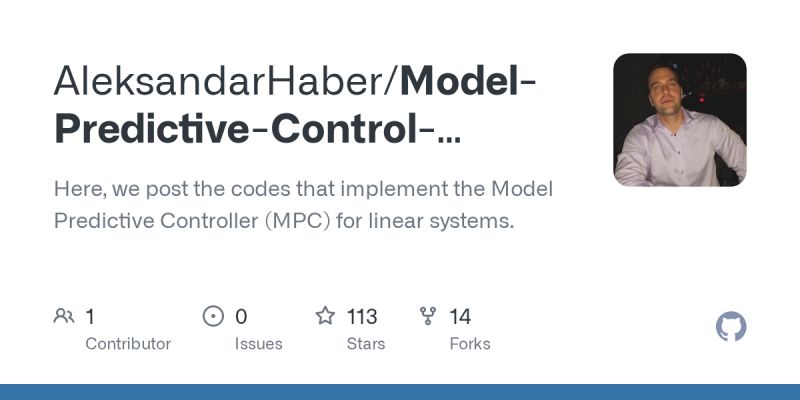 AleksandarHaber/Model-Predictive-Control-...

Here, we post the codes that implement the Model Predictive Controller (MPC) for linear systems.

1 Contributor

0 Issues

113 Stars

14 Forks